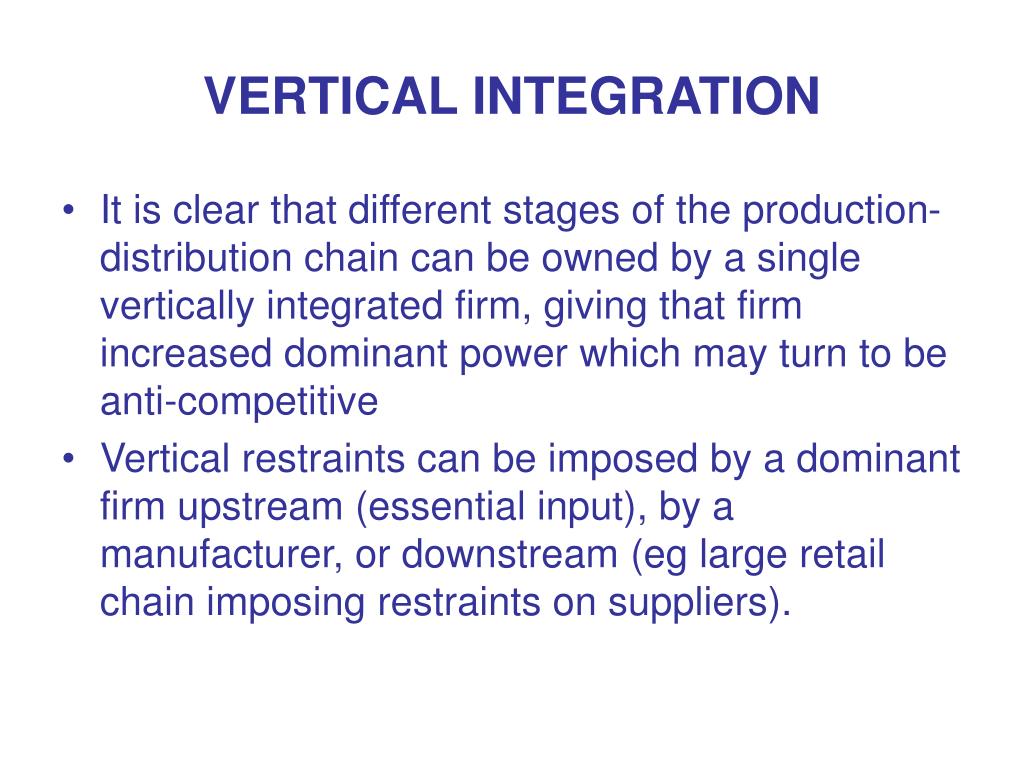 VERTICAL INTEGRATION

• It is clear that different stages of the production-distribution chain can be owned by a single vertically integrated firm, giving that firm increased dominant power which may turn to be anti-competitive

• Vertical restraints can be imposed by a dominant firm upstream (essential input), by a manufacturer, or downstream (eg large retail chain imposing restraints on suppliers).